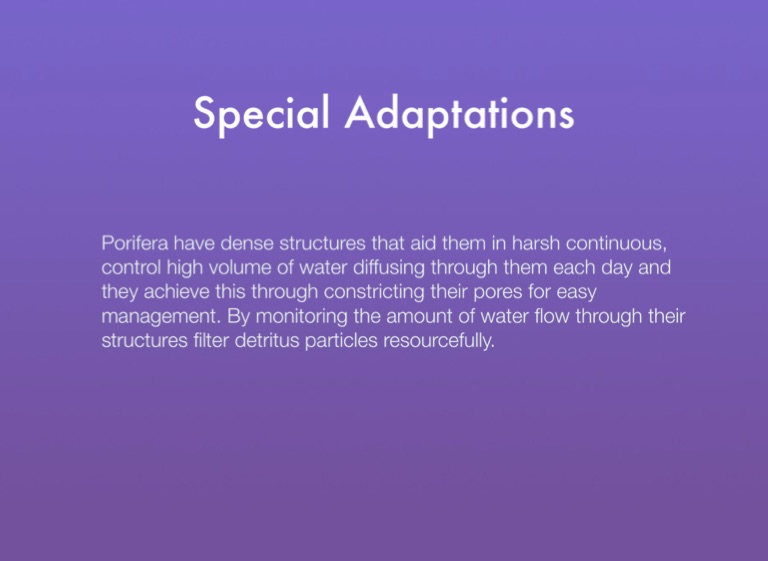 Special Adaptations

Porifera have dense structures that aid them in harsh continuous, control high volume of water diffusing through them each day and they achieve this through constricting their pores for easy management. By monitoring the amount of water flow through their structures filter detritus particles resourcefully.